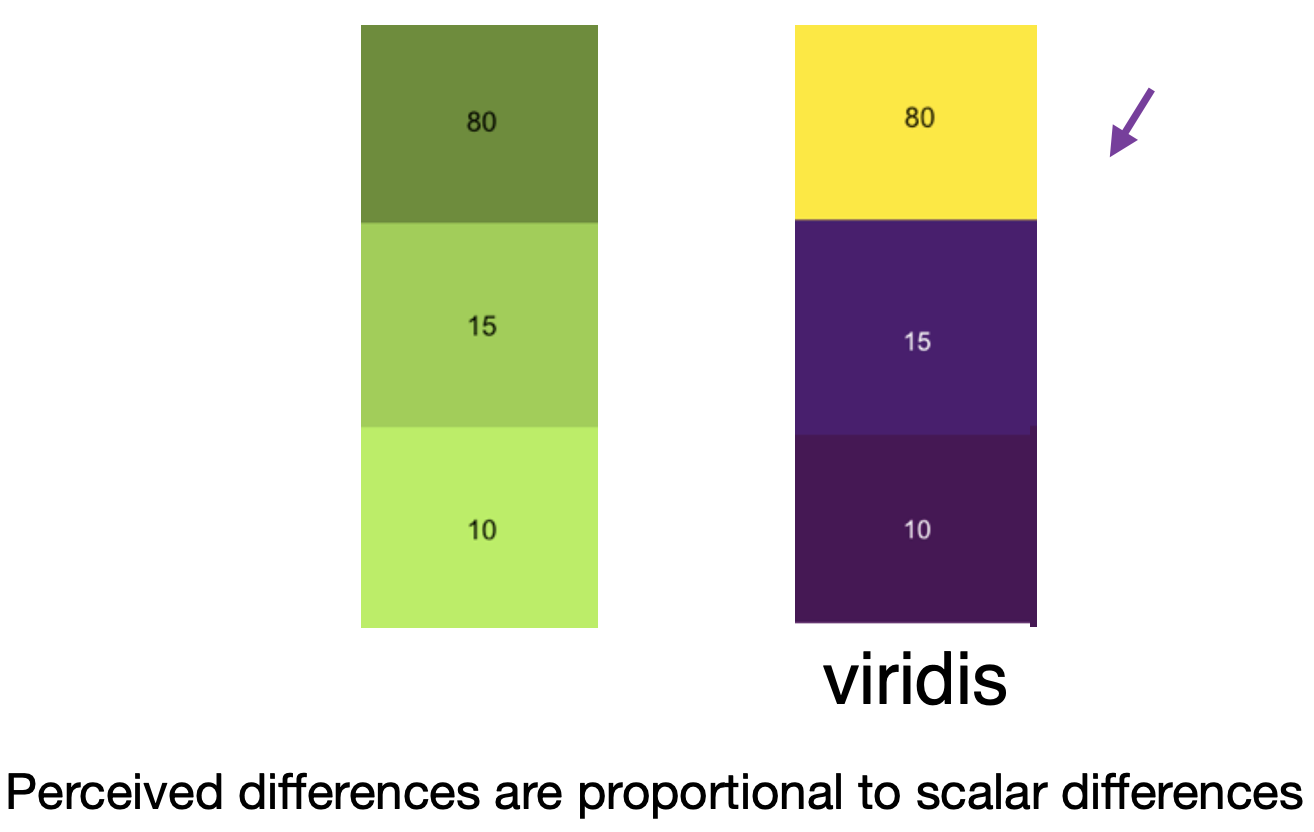 80

15

10

80

15

10

viridis

Perceived differences are proportional to scalar differences